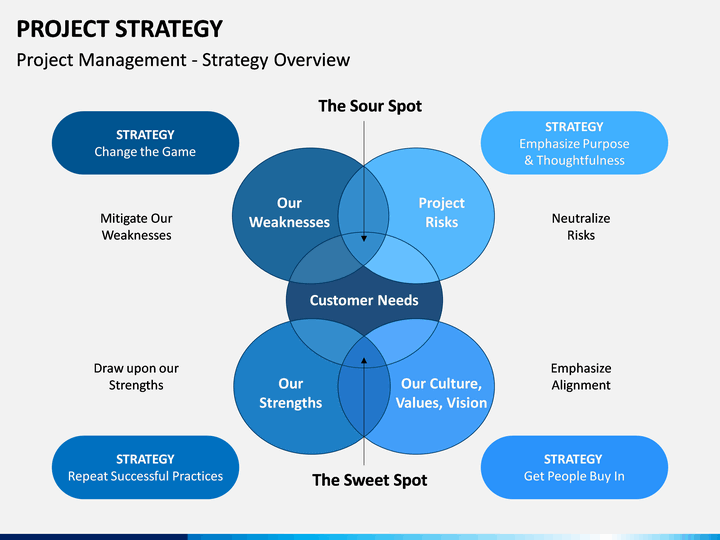 PROJECT STRATEGY

Project Management - Strategy Overview

The Sour Spot

STRATEGY
Change the Game

STRATEGY
Emphasize Purpose & Thoughtfulness

Mitigate Our Weaknesses

Our Weaknesses

Project Risks

Neutralize Risks

Customer Needs

Draw upon our Strengths

Our Strengths

Our Culture, Values, Vision

Emphasize Alignment

STRATEGY
Repeat Successful Practices

The Sweet Spot

STRATEGY
Get People Buy In